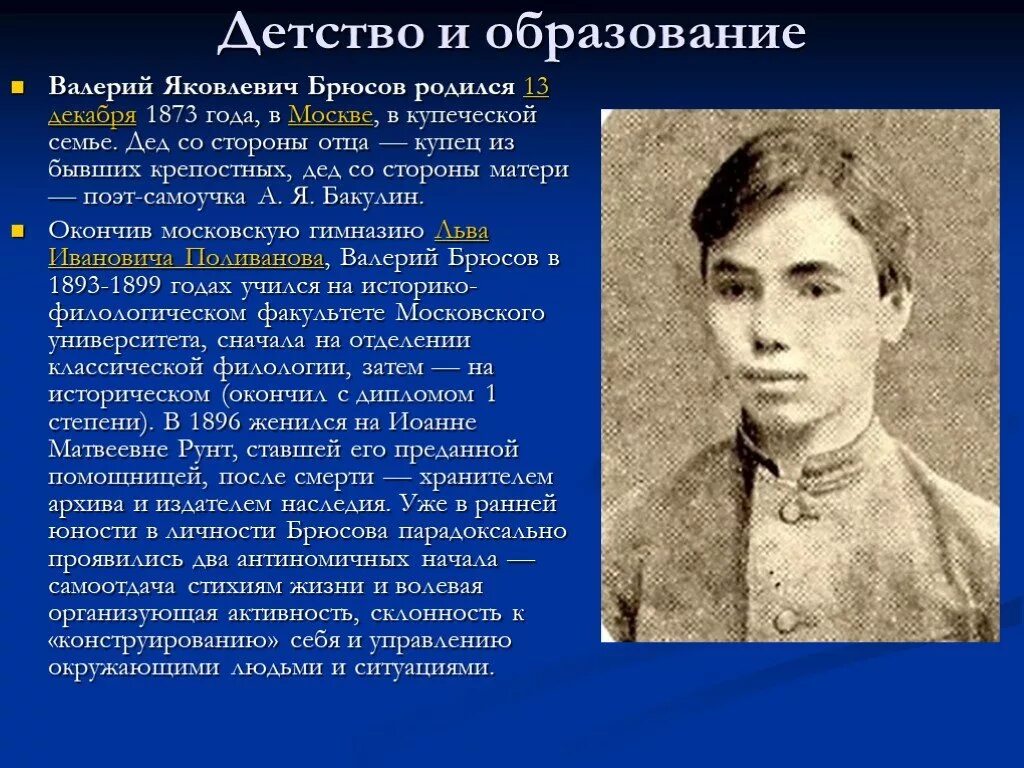 Детство и образование

Валерий Яковлевич Брюсов родился 13 декабря 1873 года, в Москве, в купеческой семье. Дед со стороны отца — купец из бывших крепостных, дед со стороны матери — поэт-самоучка А. Я. Бакулин.

Окончив московскую гимназию Льва Ивановича Поливанова, Валерий Брюсов в 1893-1899 годах учился на историко-филологическом факультете Московского университета, сначала на отделении классической филологии, затем — на историческом (окончил с дипломом 1 степени). В 1896 женился на Иоанне Матвеевне Рунт, ставшей его преданной помощницей, после смерти — хранителем архива и издателем наследия. Уже в ранней юности в личности Брюсова парадоксально проявились два антиномичных начала — самоотдача стихиям жизни и волевая организующая активность, склонность к «конструированию» себя и управлению окружающими людьми и ситуациями.